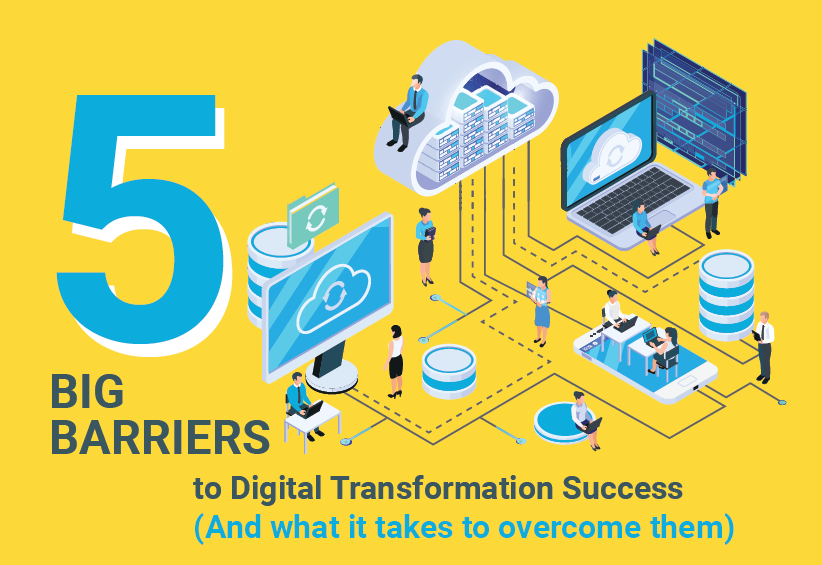 5

BIG BARRIERS

to Digital Transformation Success (And what it takes to overcome them)